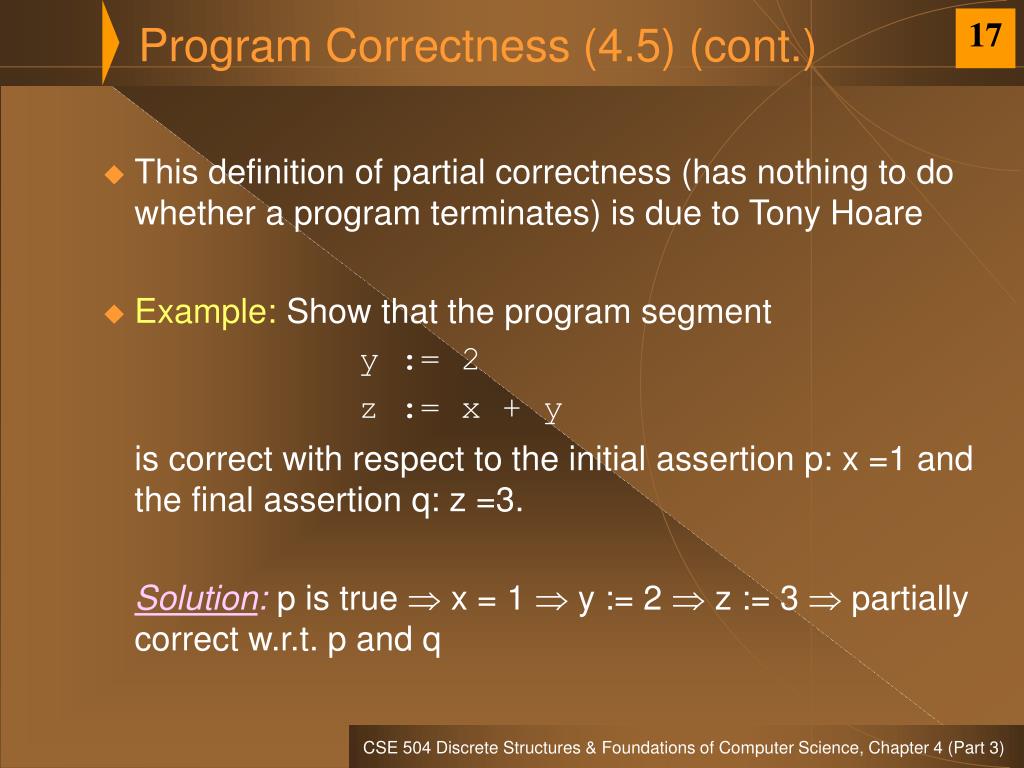 Program Correctness (4.5) (cont.)

17

This definition of partial correctness (has nothing to do whether a program terminates) is due to Tony Hoare

Example: Show that the program segment

y := 2

z := x + y

is correct with respect to the initial assertion p: x =1 and the final assertion q: z =3.

Solution: p is true $\Rightarrow$ x = 1 $\Rightarrow$ y := 2 $\Rightarrow$ z := 3 $\Rightarrow$ partially correct w.r.t. p and q

CSE 504 Discrete Structures & Foundations of Computer Science, Chapter 4 (Part 3)